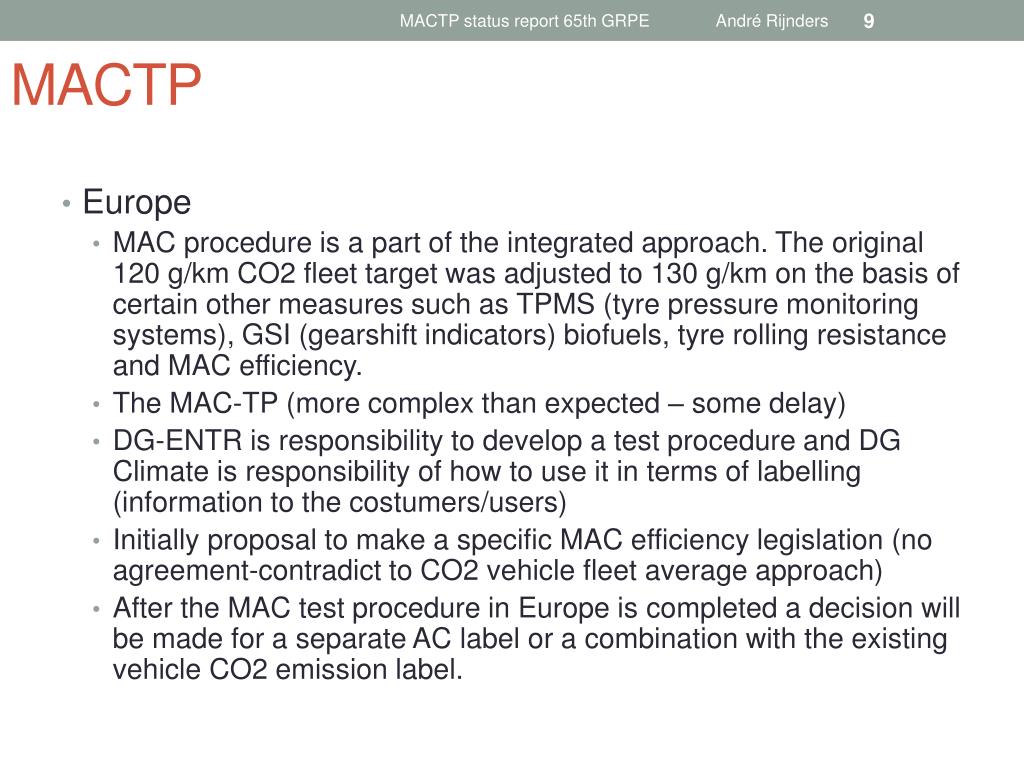 MACTP status report 65th GRPE André Rijnders 9

MACTP

• Europe
• MAC procedure is a part of the integrated approach. The original 120 g/km CO2 fleet target was adjusted to 130 g/km on the basis of certain other measures such as TPMS (tyre pressure monitoring systems), GSI (gearshift indicators) biofuels, tyre rolling resistance and MAC efficiency.
• The MAC-TP (more complex than expected – some delay)
• DG-ENTR is responsibility to develop a test procedure and DG Climate is responsibility of how to use it in terms of labelling (information to the costumers/users)
• Initially proposal to make a specific MAC efficiency legislation (no agreement-contradict to CO2 vehicle fleet average approach)
• After the MAC test procedure in Europe is completed a decision will be made for a separate AC label or a combination with the existing vehicle CO2 emission label.